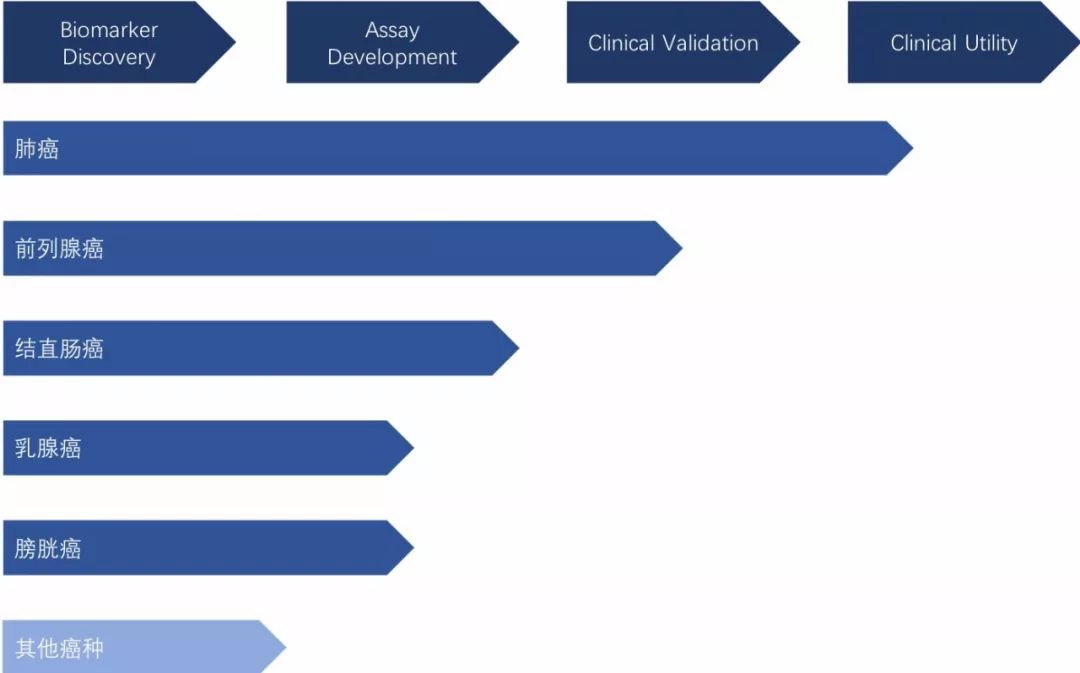 Biomarker Discovery

Assay Development

Clinical Validation

Clinical Utility

肺癌

前列腺癌

结直肠癌

乳腺癌

膀胱癌

其他癌种